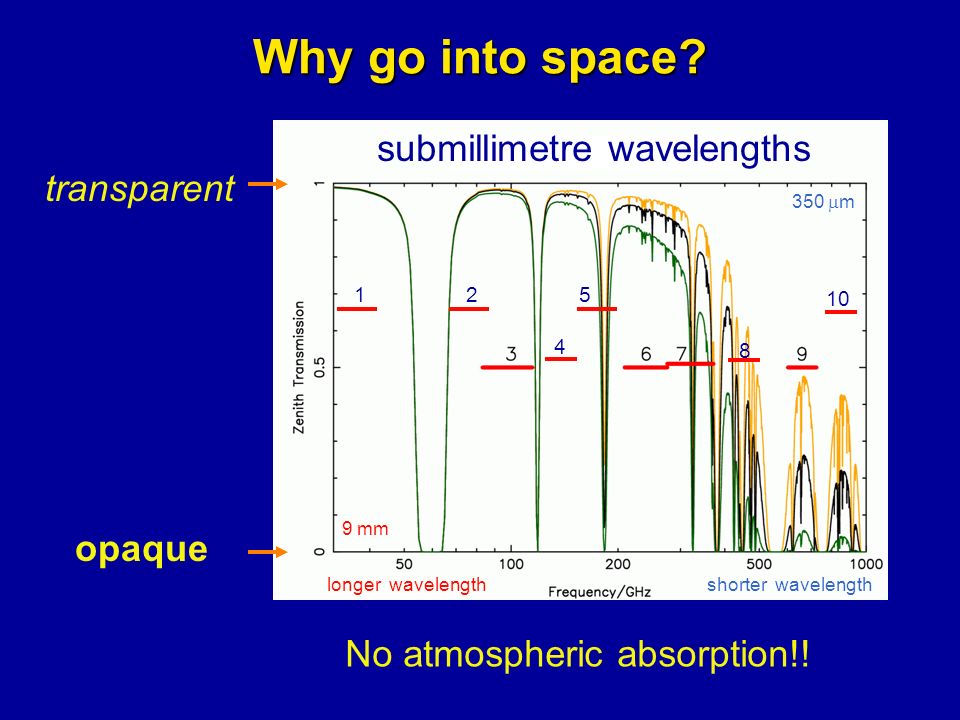 Why go into space?

transparent

opaque

submillimetre wavelengths

350 $\mu$m

1
2
3
4
5
6
7
8
9
10

Zenith Transmission

1

0.5

0

9 mm

50
100
200
500
1000

longer wavelength

Frequency/GHz

shorter wavelength

No atmospheric absorption!!